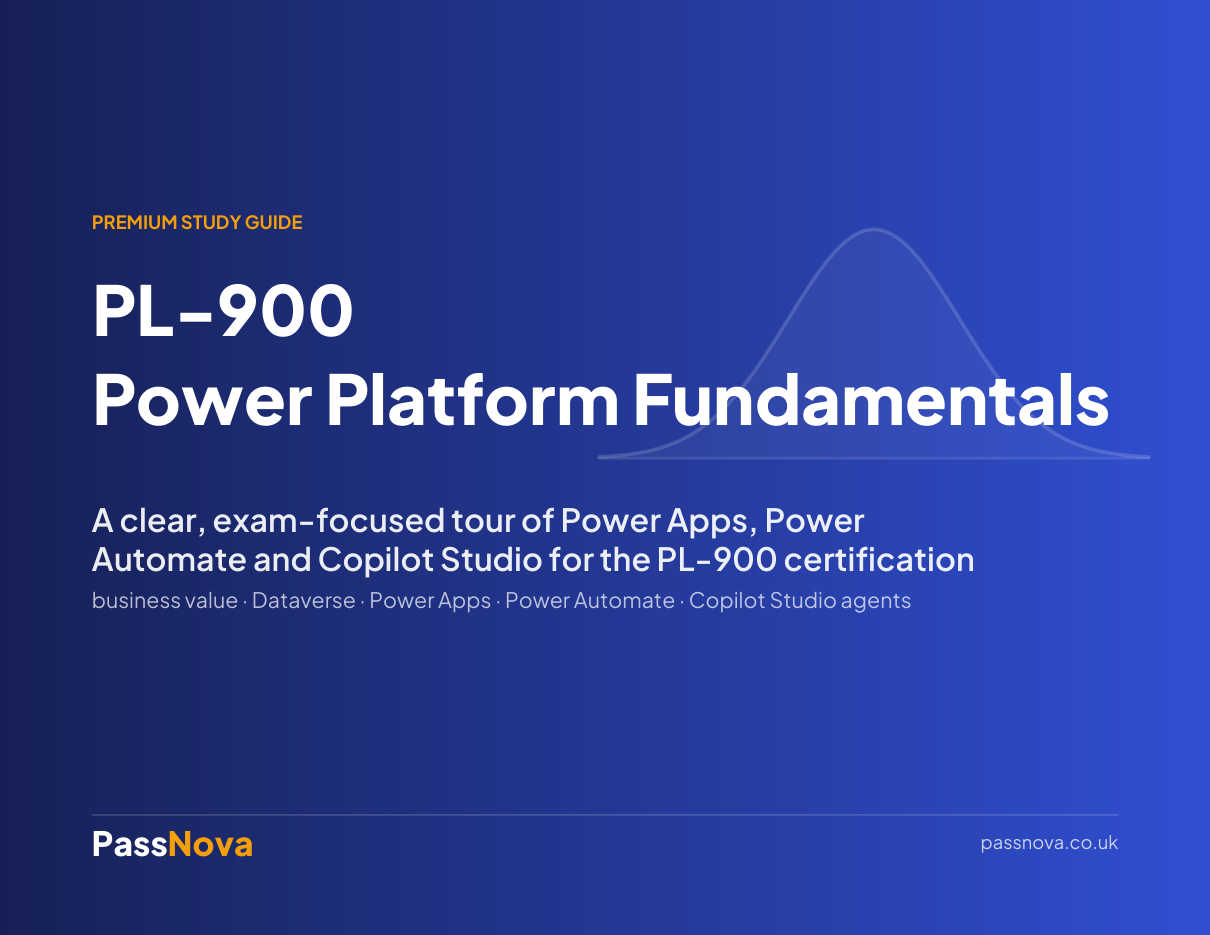 PREMIUM STUDY GUIDE

PL-900
Power Platform Fundamentals

A clear, exam-focused tour of Power Apps, Power Automate and Copilot Studio for the PL-900 certification

business value · Dataverse · Power Apps · Power Automate · Copilot Studio agents

PassNova

passnova.co.uk